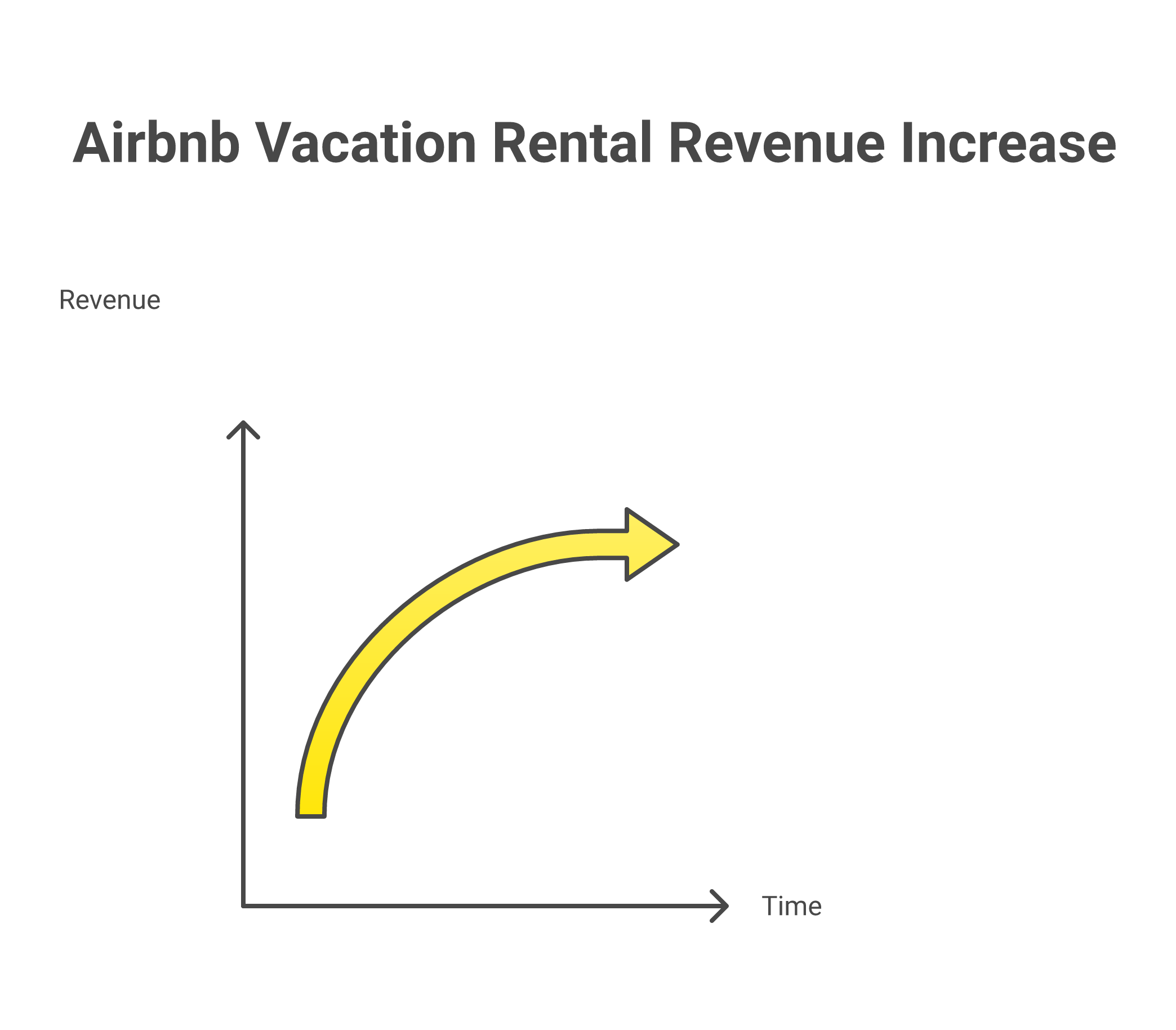 Airbnb Vacation Rental Revenue Increase

Revenue

Time